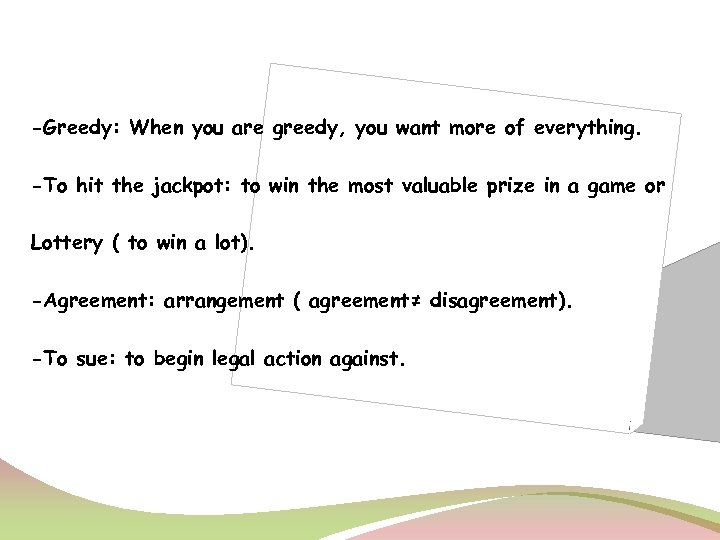 -Greedy: When you are greedy, you want more of everything.

-To hit the jackpot: to win the most valuable prize in a game or Lottery ( to win a lot).

-Agreement: arrangement ( agreement≠ disagreement).

-To sue: to begin legal action against.